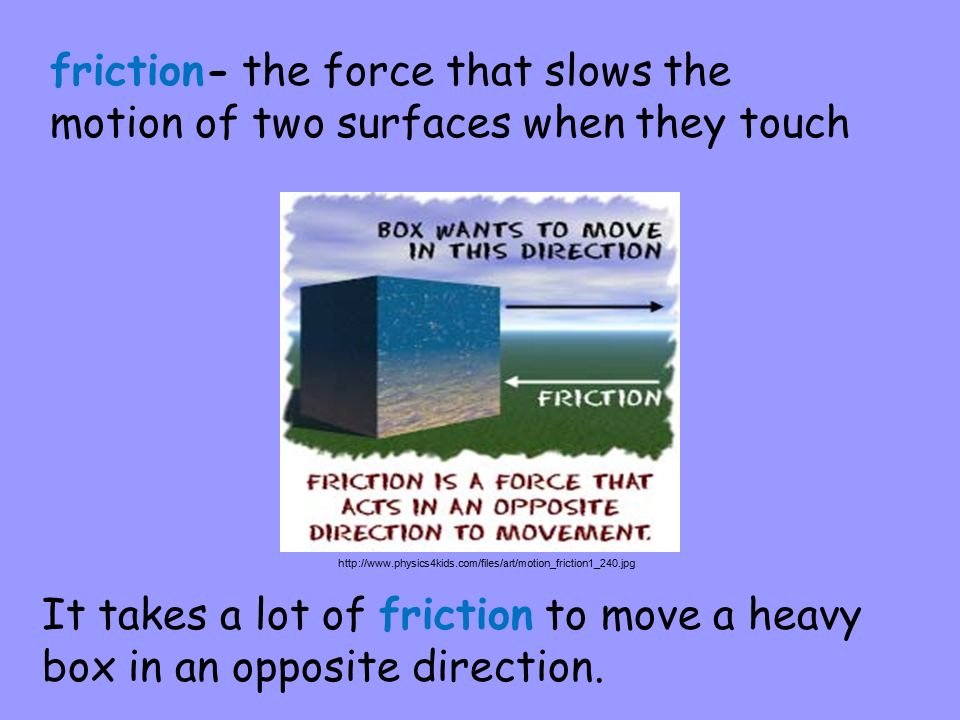 friction- the force that slows the motion of two surfaces when they touch

BOX WANTS TO MOVE IN THIS DIRECTION

FRICTION

FRICTION IS A FORCE THAT ACTS IN AN OPPOSITE DIRECTION TO MOVEMENT.

http://www.physics4kids.com/files/art/motion_friction1_240.jpg

It takes a lot of friction to move a heavy box in an opposite direction.